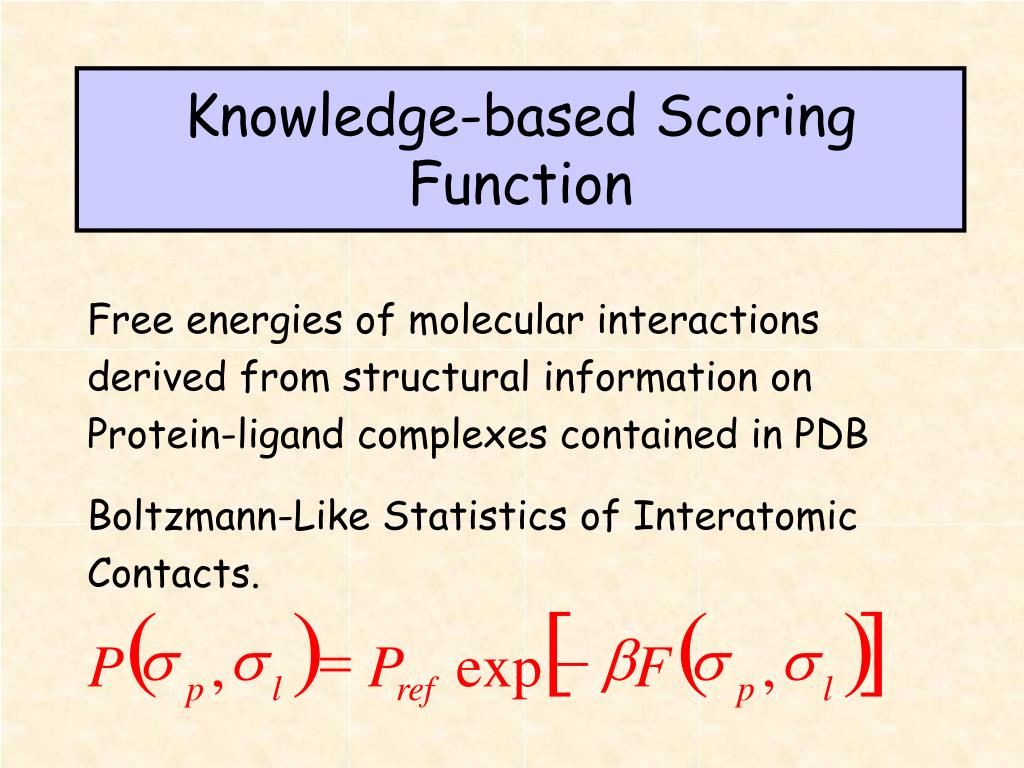 Knowledge-based Scoring Function

Free energies of molecular interactions derived from structural information on Protein-ligand complexes contained in PDB

Boltzmann-Like Statistics of Interatomic Contacts.

$P(\sigma_p, \sigma_l) = P_{ref} \exp[-\beta F(\sigma_p, \sigma_l)]$